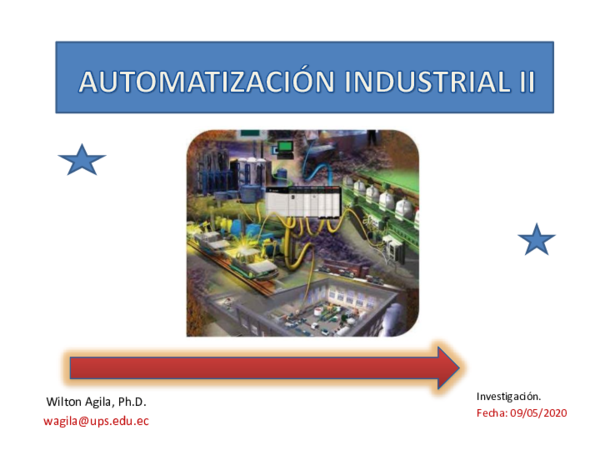 AUTOMATIZACIÓN INDUSTRIAL II

Wilton Agila, Ph.D.
wagila@ups.edu.ec

Investigación.
Fecha: 09/05/2020